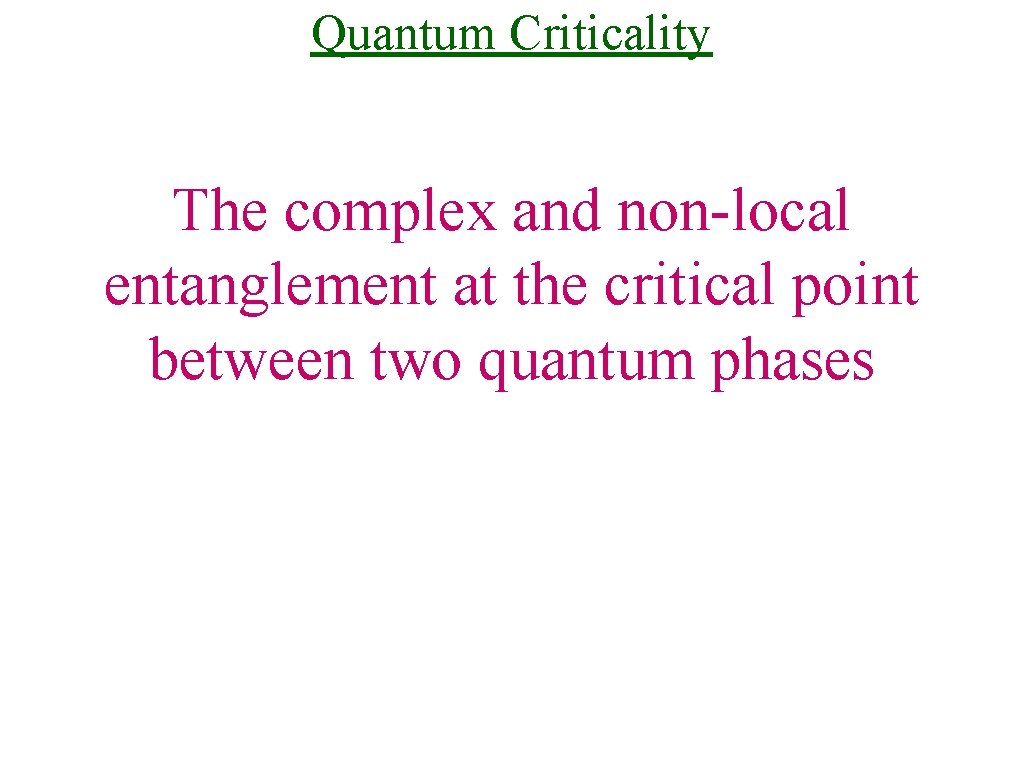 Quantum Criticality

The complex and non-local entanglement at the critical point between two quantum phases